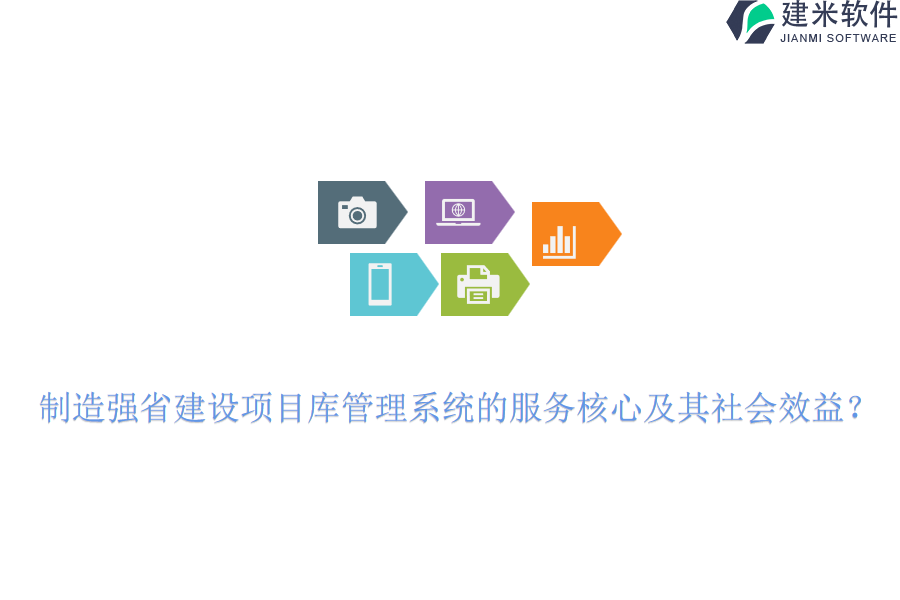 建米软件
JIANMI SOFTWARE

制造强省建设项目库管理系统的服务核心及其社会效益？